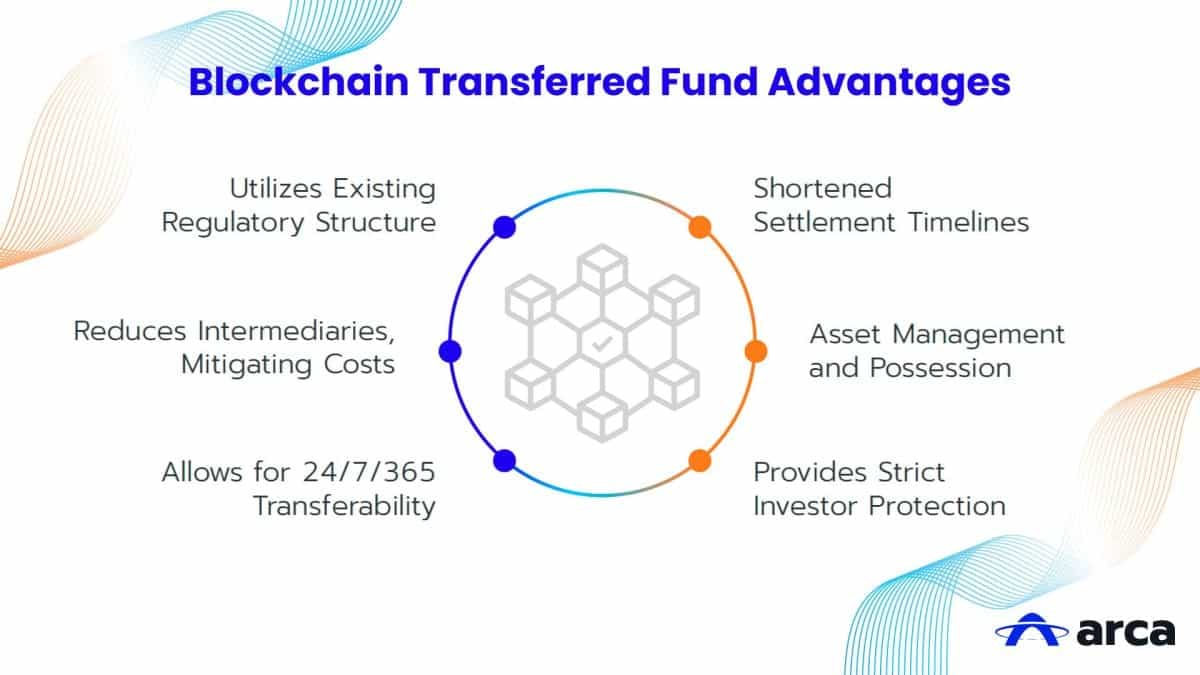 Blockchain Transferred Fund Advantages

Utilizes Existing Regulatory Structure

Reduces Intermediaries, Mitigating Costs

Allows for 24/7/365 Transferability

Shortened Settlement Timelines

Asset Management and Possession

Provides Strict Investor Protection

arca